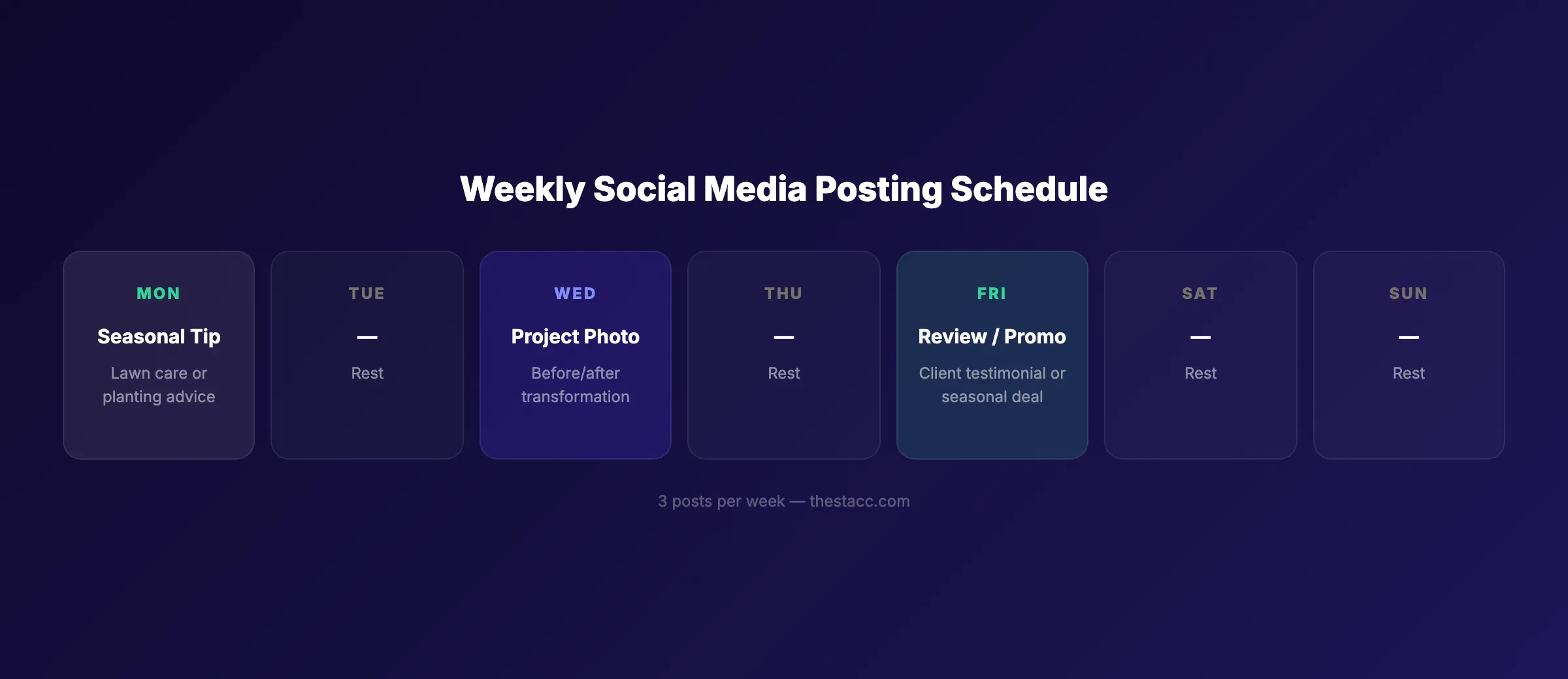 Weekly Social Media Posting Schedule

MON
Seasonal Tip
Lawn care or planting advice

TUE
—
Rest

WED
Project Photo
Before/after transformation

THU
—
Rest

FRI
Review / Promo
Client testimonial or seasonal deal

SAT
—
Rest

SUN
—
Rest

3 posts per week — thestacc.com